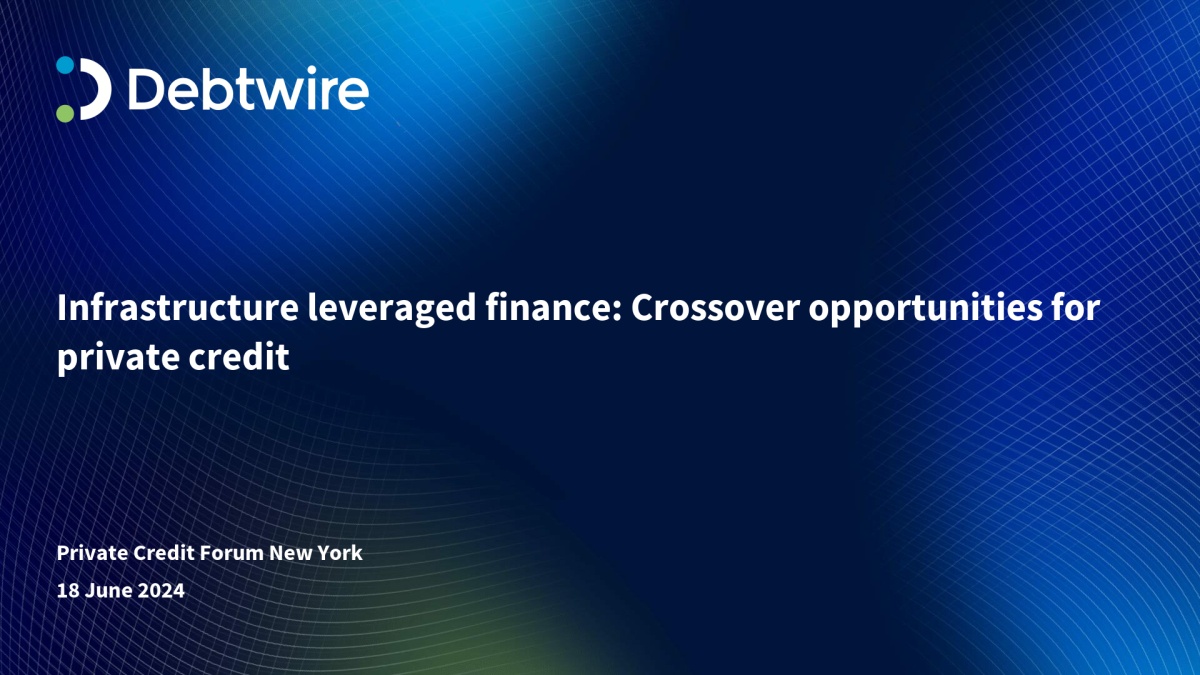 Debtwire

Infrastructure leveraged finance: Crossover opportunities for private credit

Private Credit Forum New York

18 June 2024